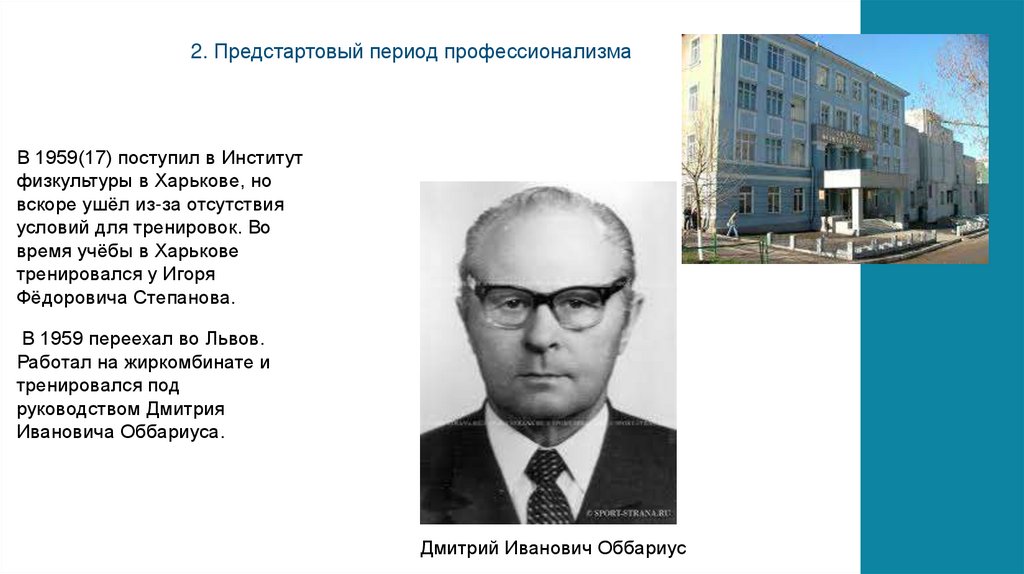 2. Предстартовый период профессионализма

В 1959(17) поступил в Институт физкультуры в Харькове, но вскоре ушёл из-за отсутствия условий для тренировок. Во время учёбы в Харькове тренировался у Игоря Фёдоровича Степанова.

В 1959 переехал во Львов. Работал на жиркомбинате и тренировался под руководством Дмитрия Ивановича Оббариуса.

© SPORT-STRANA.RU

Дмитрий Иванович Оббариус